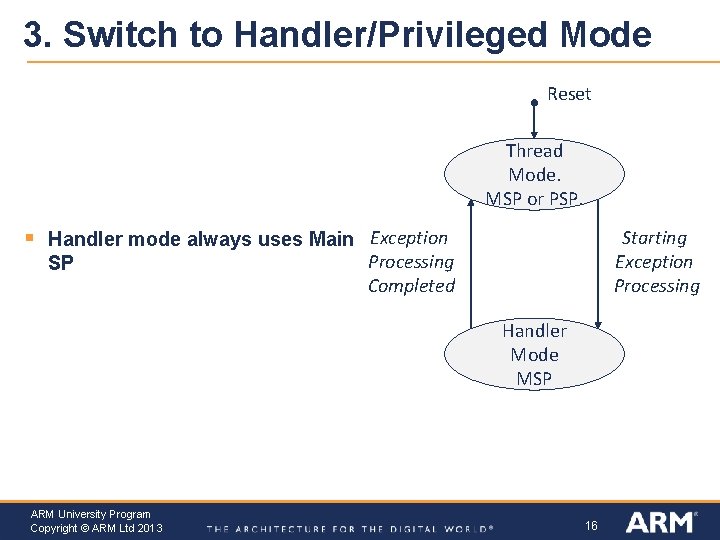 3. Switch to Handler/Privileged Mode

▪ Handler mode always uses Main SP

Reset

Thread Mode. MSP or PSP.

Exception Processing Completed

Starting Exception Processing

Handler Mode MSP

ARM University Program
Copyright © ARM Ltd 2013

THE ARCHITECTURE FOR THE DIGITAL WORLD®

16

ARM®